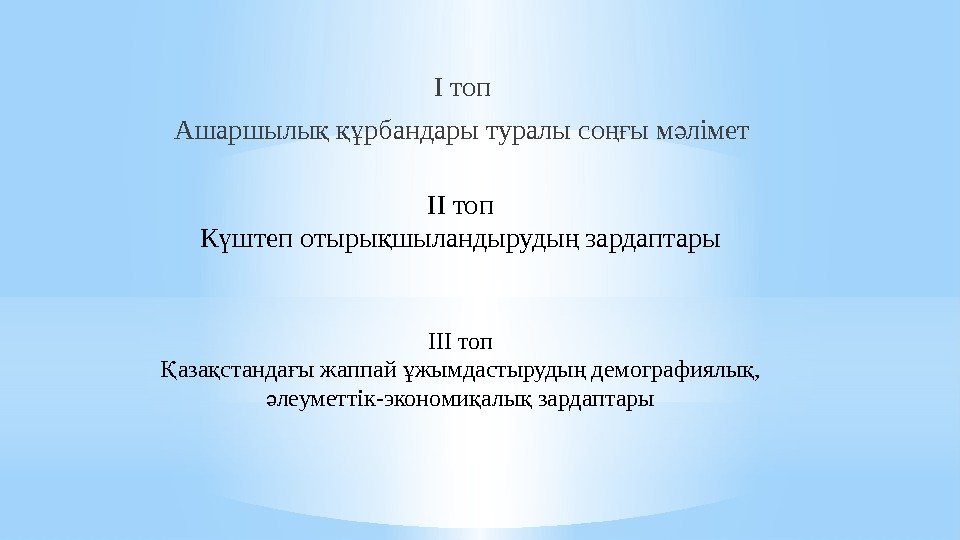 I топ

Ашаршылық құрбандары туралы соңғы мәлімет

II топ
Күштеп отырықшыландырудың зардаптары

III топ
Қазақстандағы жаппай ұжымдастырудың демографиялық, әлеуметтік-экономиқалық зардаптары